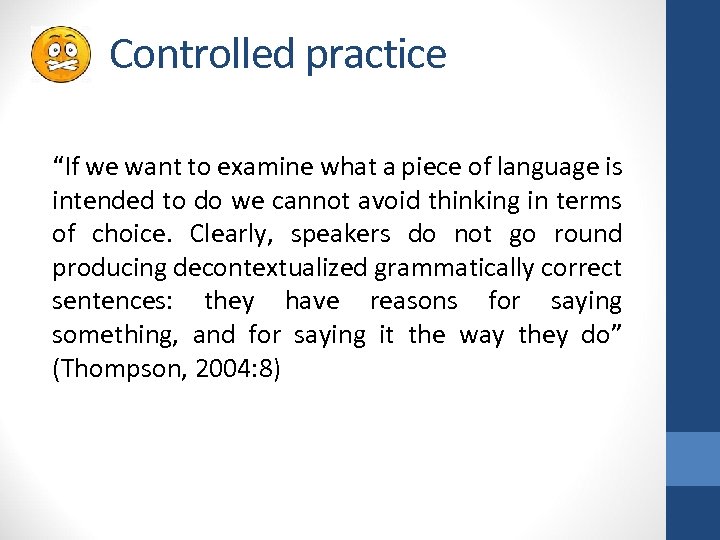 Controlled practice

“If we want to examine what a piece of language is intended to do we cannot avoid thinking in terms of choice. Clearly, speakers do not go round producing decontextualized grammatically correct sentences: they have reasons for saying something, and for saying it the way they do” (Thompson, 2004:8)